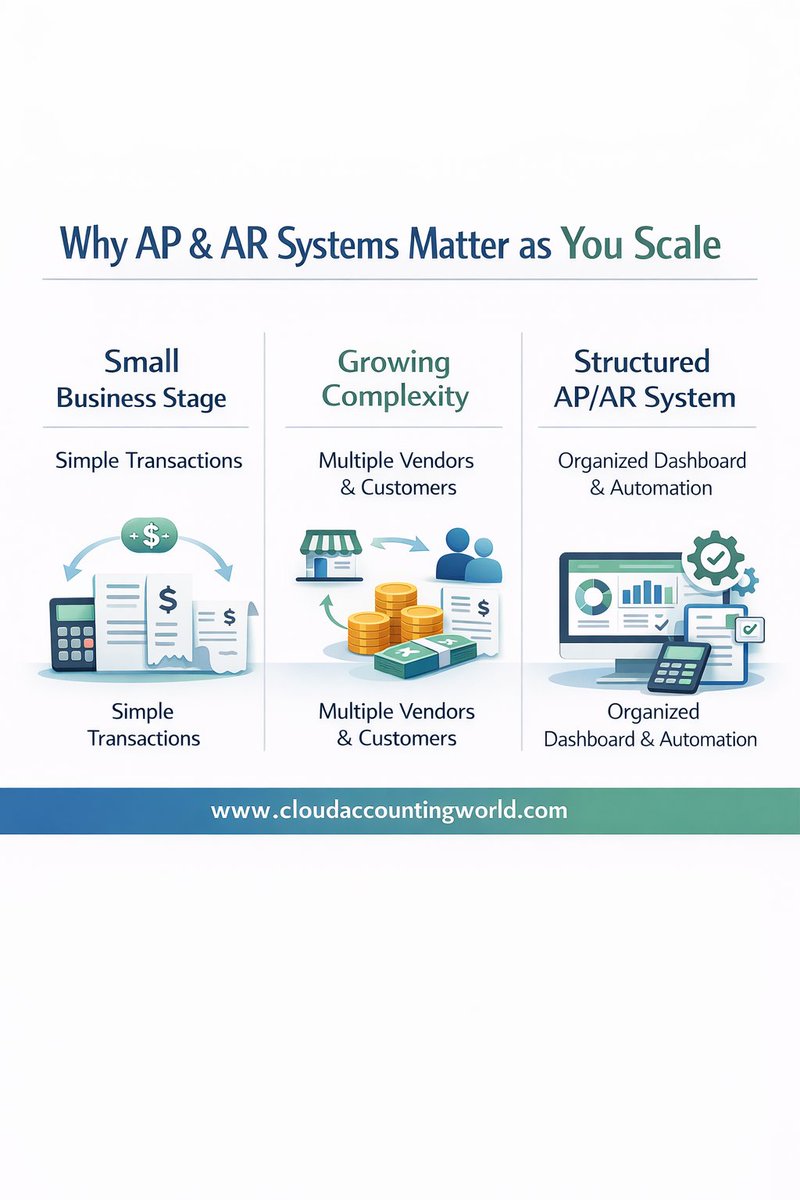 Why AP & AR Systems Matter as You Scale

Small Business Stage

Simple Transactions

$

$

$

Simple Transactions

Growing Complexity

Multiple Vendors & Customers

$

Multiple Vendors & Customers

Structured AP/AR System

Organized Dashboard & Automation

Organized Dashboard & Automation

www.cloudaccountingworld.com